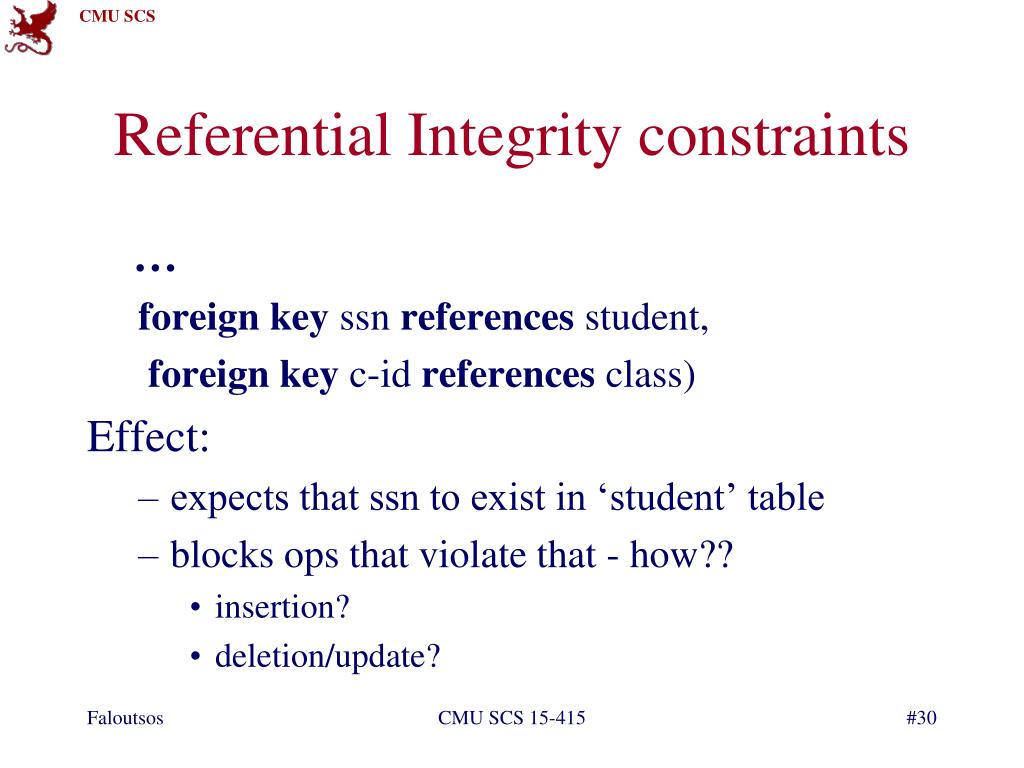 CMU SCS

Referential Integrity constraints

…
foreign key ssn references student,
foreign key c-id references class)

Effect:
– expects that ssn to exist in ‘student’ table
– blocks ops that violate that - how??
• insertion?
• deletion/update?

Faloutsos

CMU SCS 15-415

#30